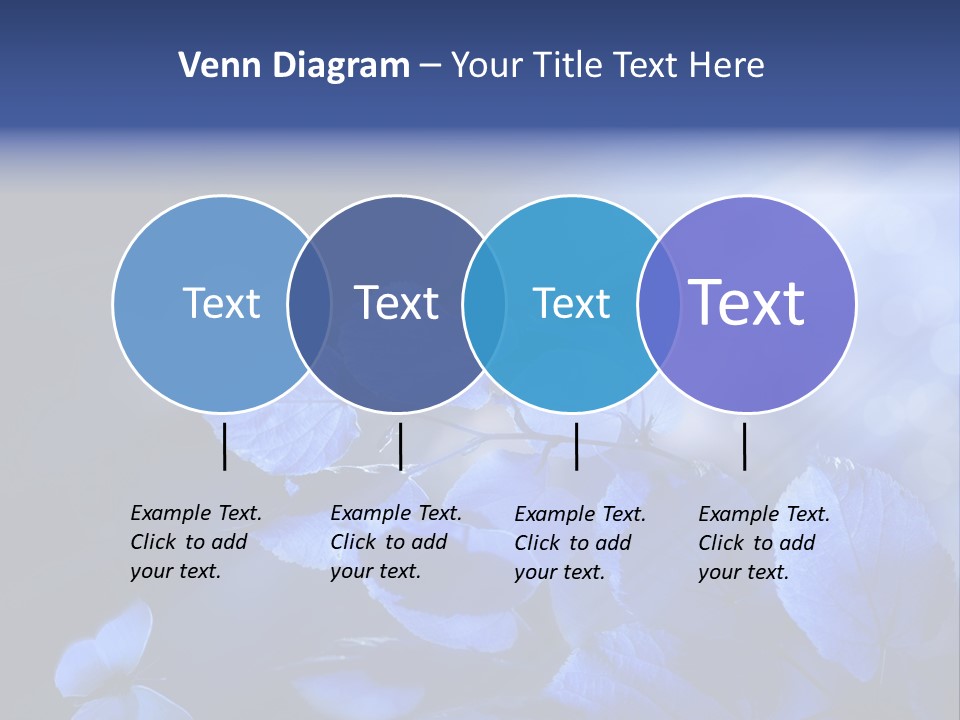 Venn Diagram – Your Title Text Here

Text

Text

Text

Text

Example Text. Click to add your text.

Example Text. Click to add your text.

Example Text. Click to add your text.

Example Text. Click to add your text.